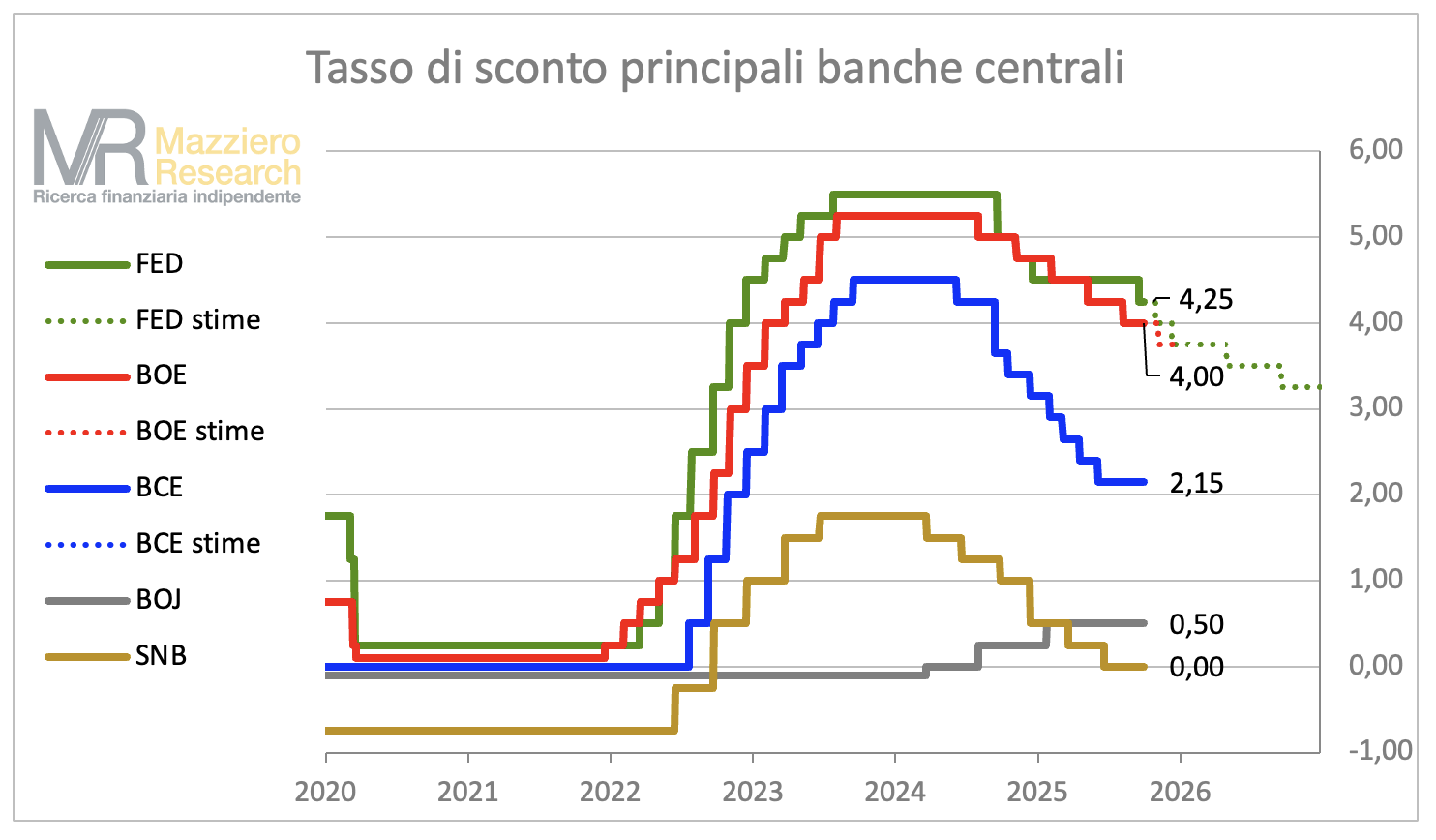 Tasso di sconto principali banche centrali

MR Mazziero Research
Ricerca finanziaria indipendente

FED
FED stime
BOE
BOE stime
BCE
BCE stime
BOJ
SNB

4,25
4,00
2,15
0,50
0,00

6,00
5,00
4,00
3,00
2,00
1,00
0,00
-1,00

2020
2021
2022
2023
2024
2025
2026